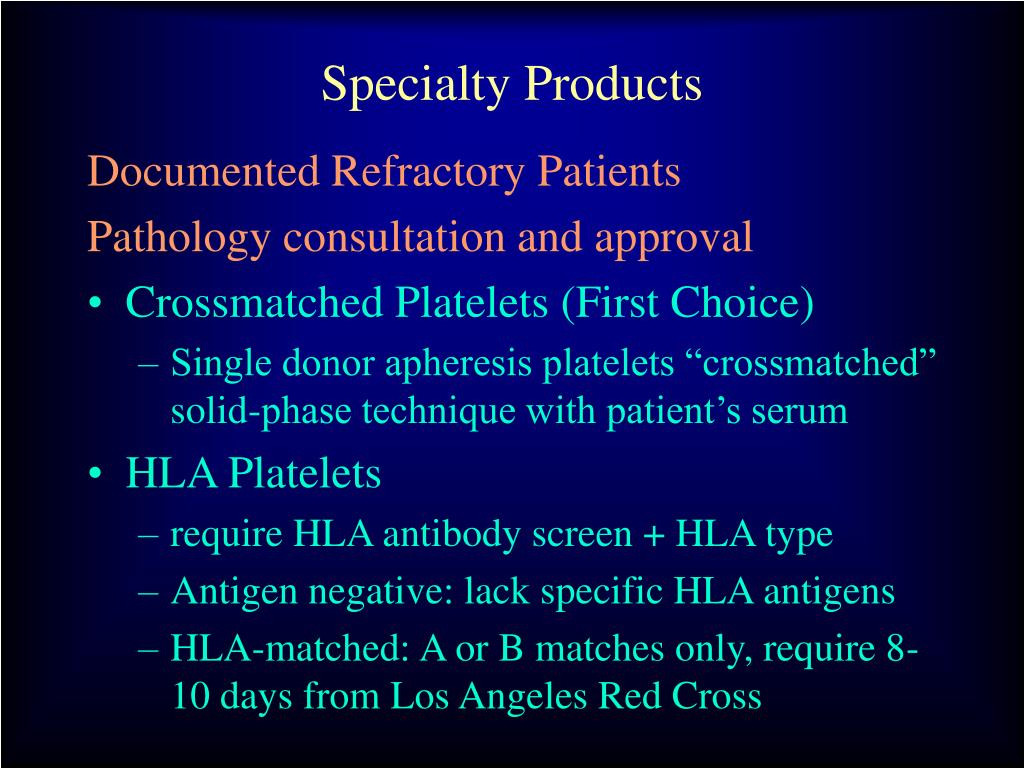 Specialty Products

Documented Refractory Patients

Pathology consultation and approval

• Crossmatched Platelets (First Choice)
  – Single donor apheresis platelets “crossmatched” solid-phase technique with patient’s serum
• HLA Platelets
  – require HLA antibody screen + HLA type
  – Antigen negative: lack specific HLA antigens
  – HLA-matched: A or B matches only, require 8-10 days from Los Angeles Red Cross